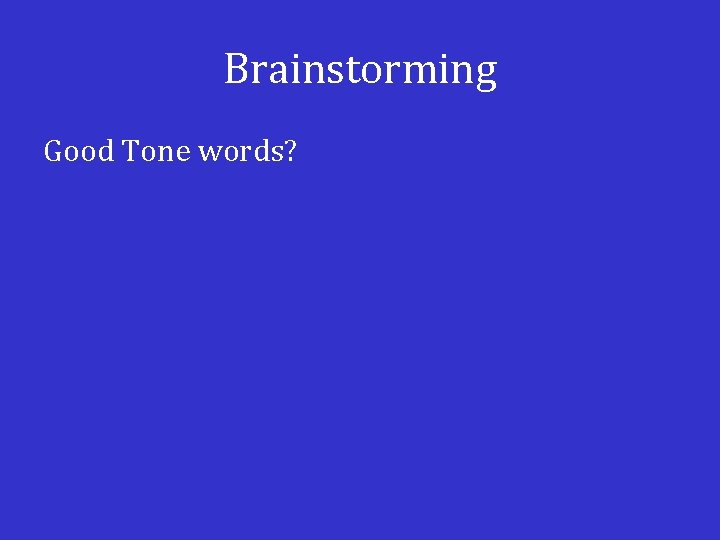 Brainstorming

Good Tone words?